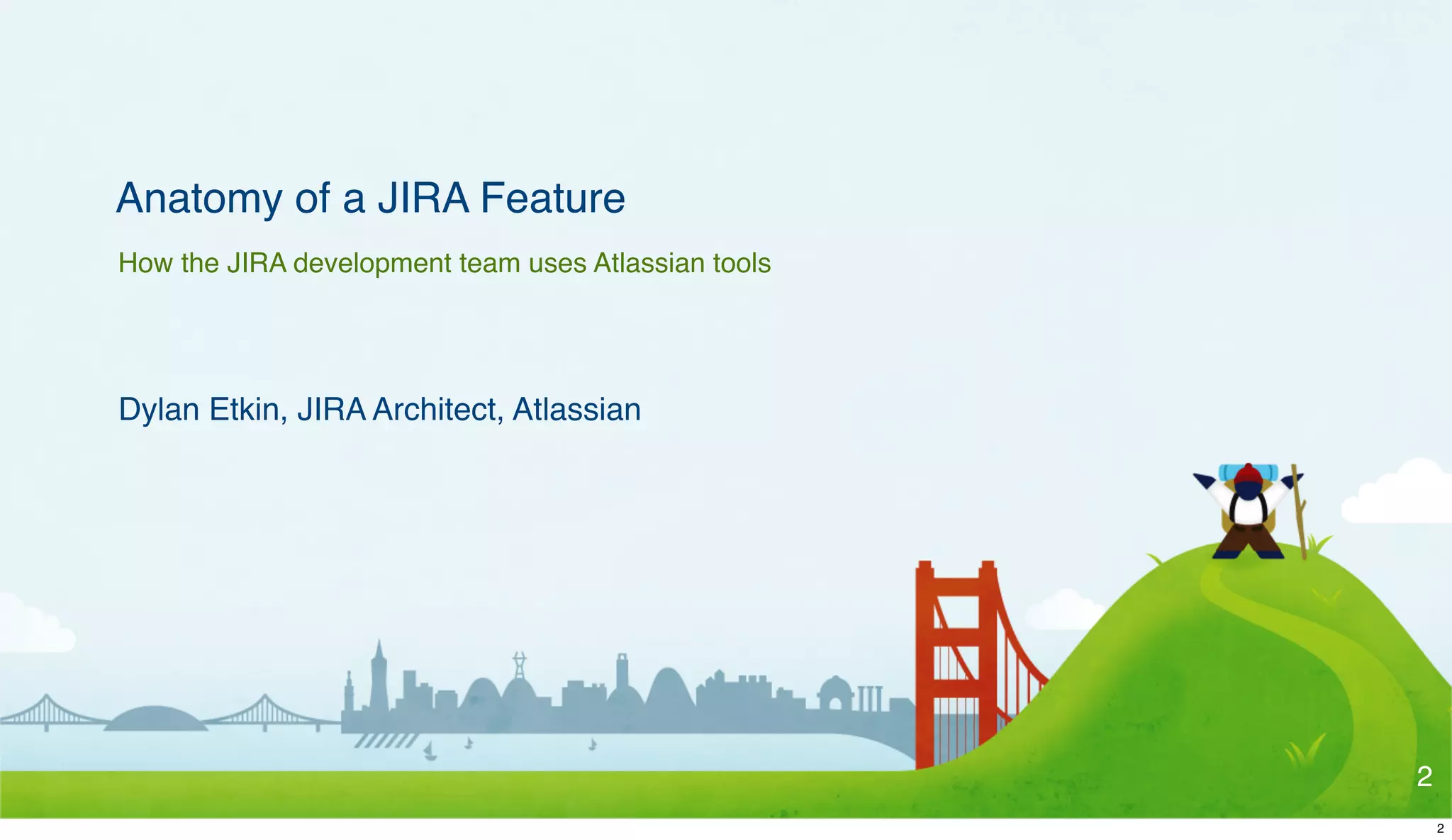 Anatomy of a JIRA Feature

How the JIRA development team uses Atlassian tools

Dylan Etkin, JIRA Architect, Atlassian

2

2